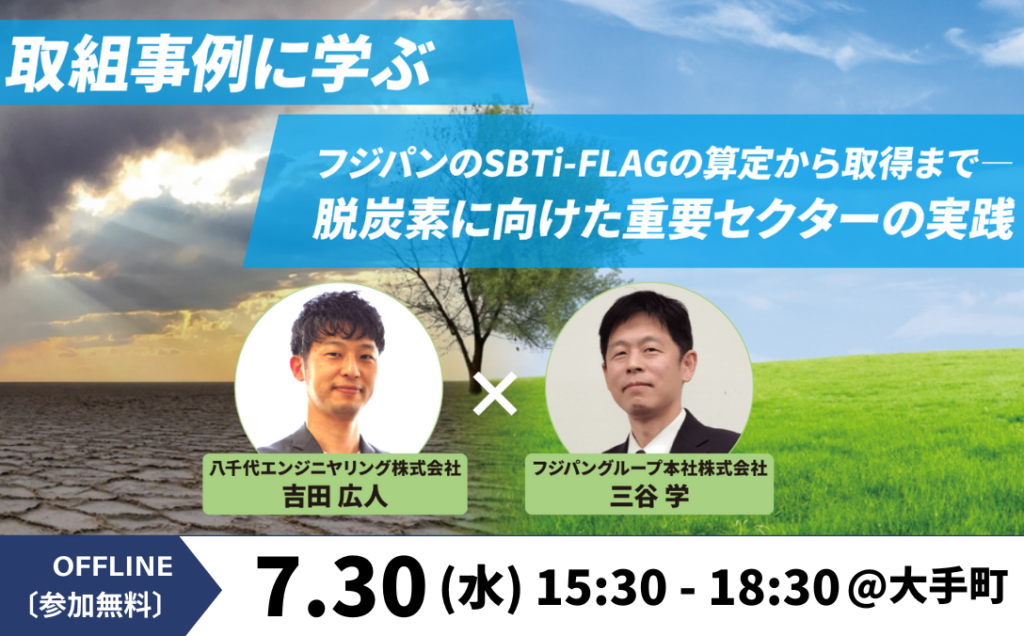 取組事例に学ぶ

フジパンのSBTi-FLAGの算定から取得まで―
脱炭素に向けた重要セクターの実践

八千代エンジニヤリング株式会社
吉田 広人

×

フジパングループ本社株式会社
三谷 学

OFFLINE
〔参加無料〕

7.30 (水) 15:30 - 18:30 @大手町